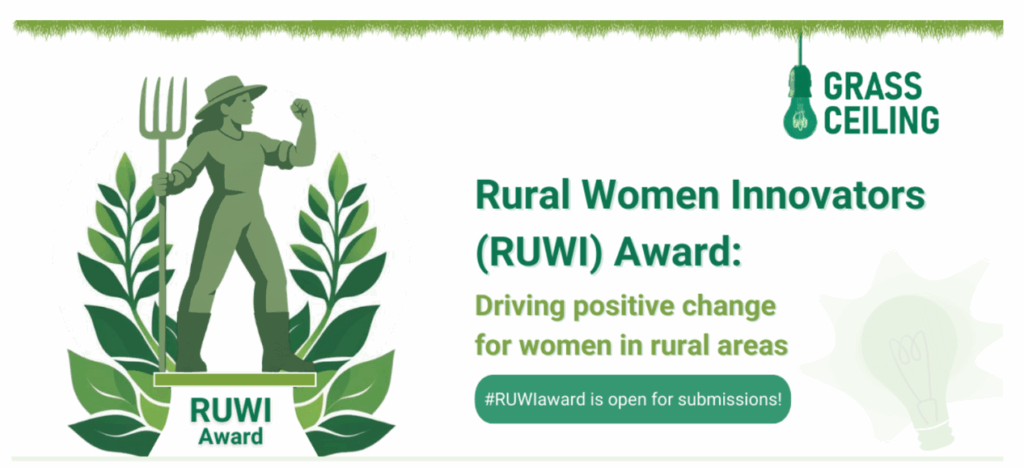 GRASS CEILING

RUWI Award

Rural Women Innovators (RUWI) Award:

Driving positive change for women in rural areas

#RUWIaward is open for submissions!